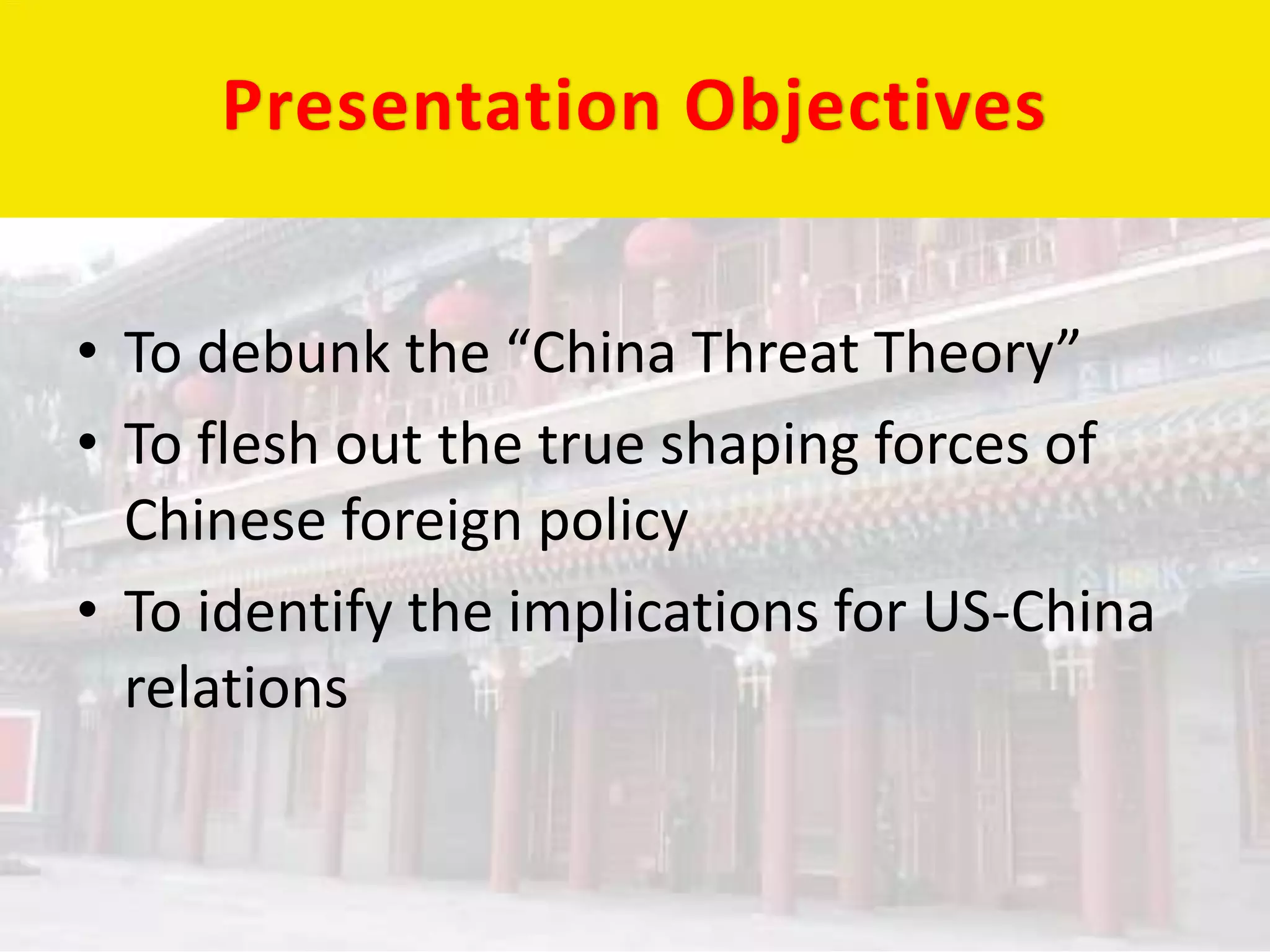 Presentation Objectives

• To debunk the “China Threat Theory”
• To flesh out the true shaping forces of Chinese foreign policy
• To identify the implications for US-China relations